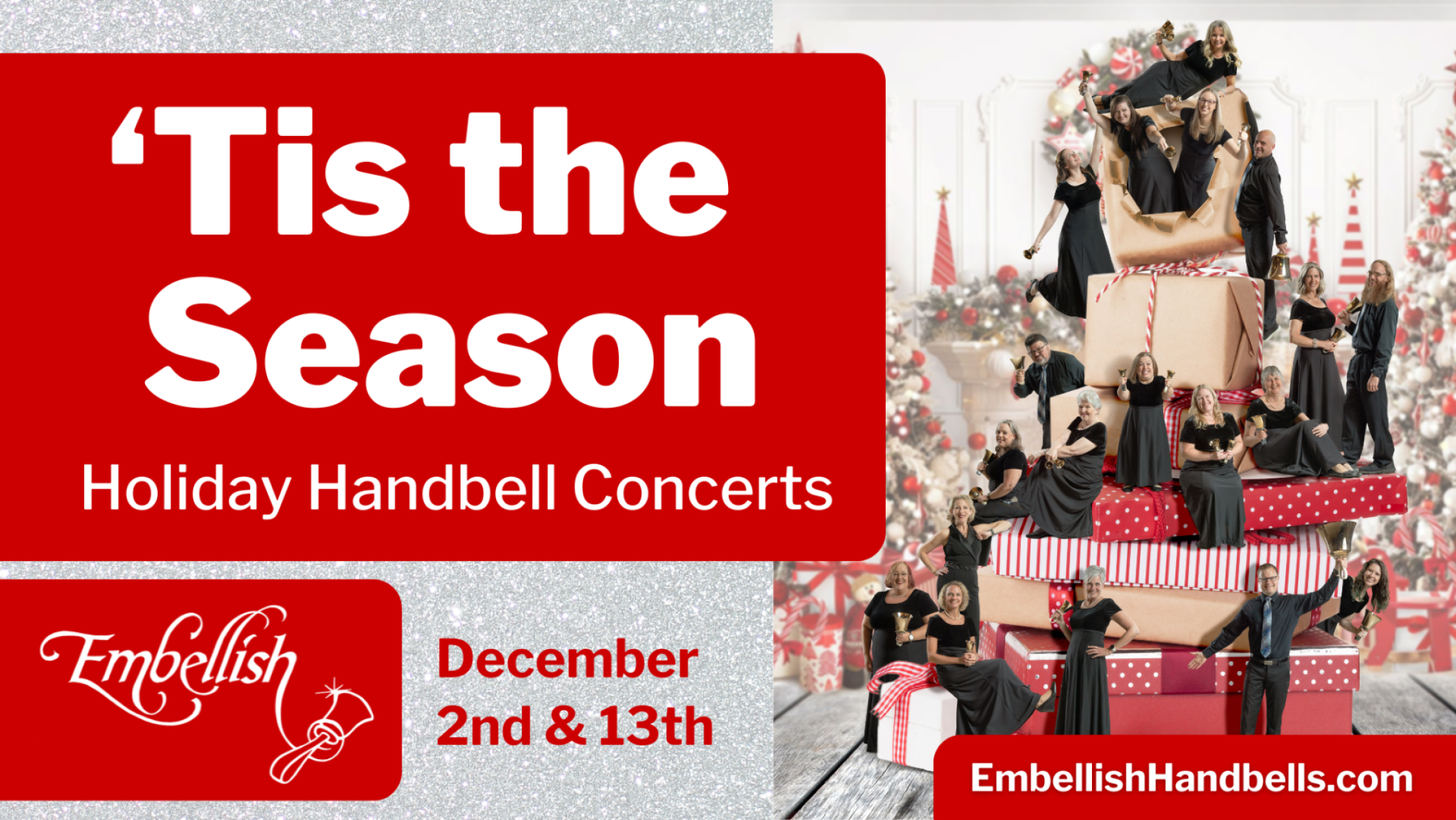 ‘Tis the Season

Holiday Handbell Concerts

Embellish

December 2nd & 13th

EmbellishHandbells.com